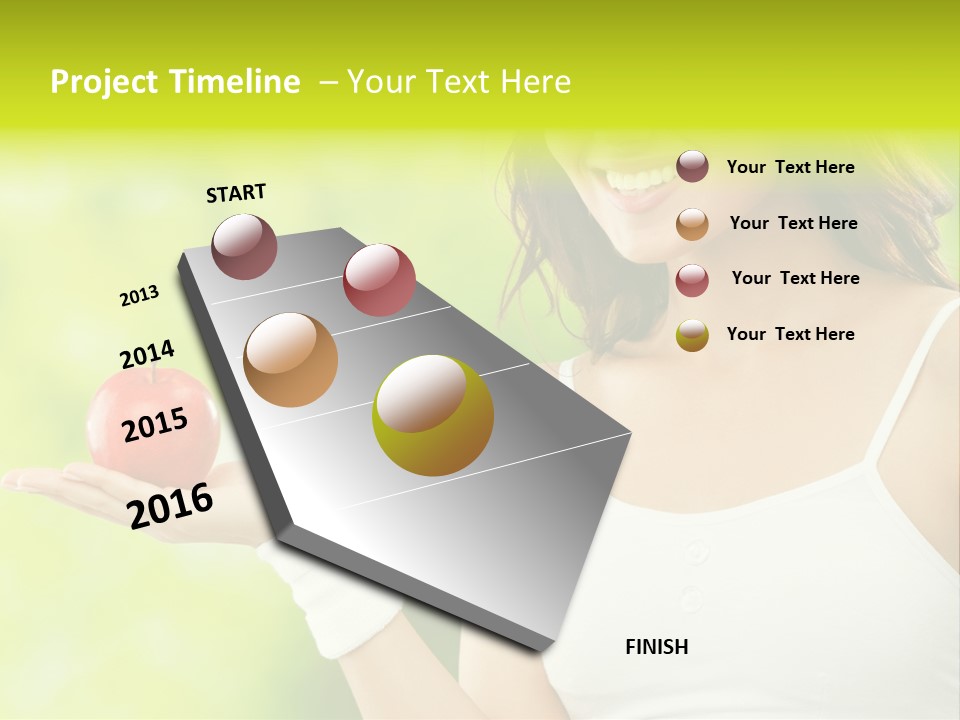 Project Timeline – Your Text Here

START

2013

2014

2015

2016

FINISH

Your Text Here

Your Text Here

Your Text Here

Your Text Here